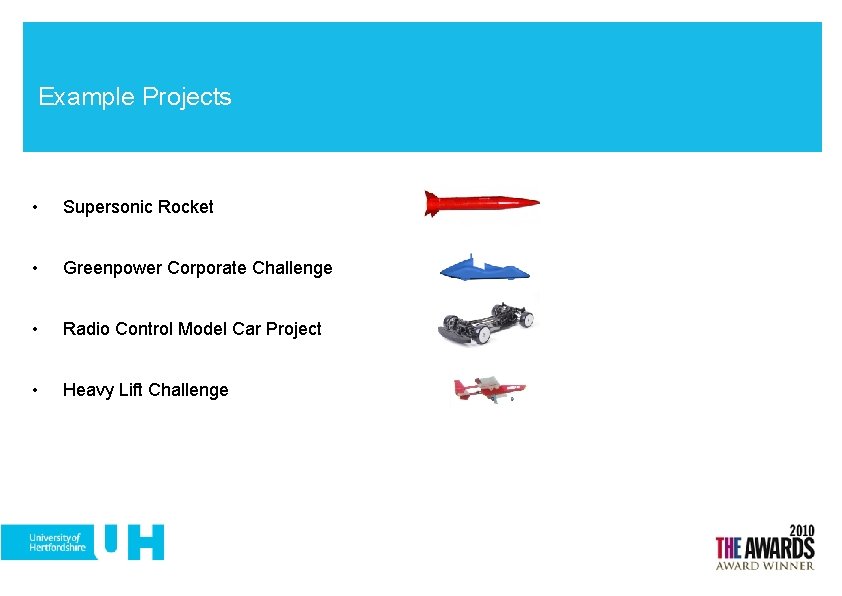 Example Projects

• Supersonic Rocket

• Greenpower Corporate Challenge

• Radio Control Model Car Project

• Heavy Lift Challenge

University of Hertfordshire UH

2010
THE AWARDS
AWARD WINNER